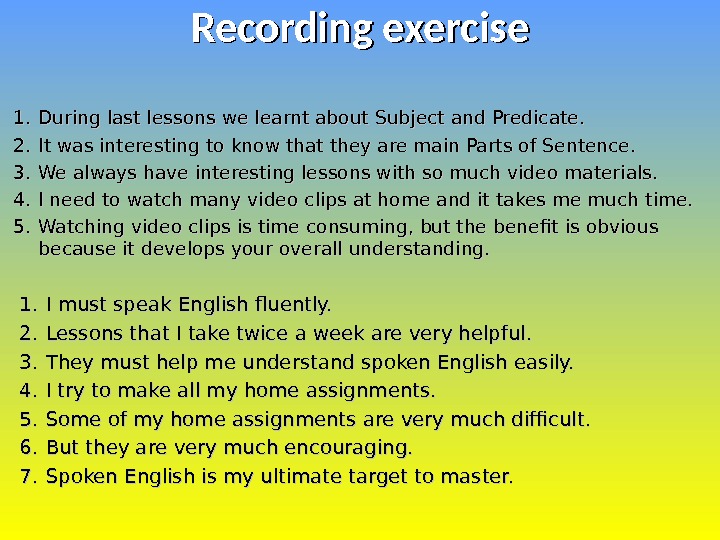 Recording exercise

1. During last lessons we learnt about Subject and Predicate.
2. It was interesting to know that they are main Parts of Sentence.
3. We always have interesting lessons with so much video materials.
4. I need to watch many video clips at home and it takes me much time.
5. Watching video clips is time consuming, but the benefit is obvious because it develops your overall understanding.

1. I must speak English fluently.
2. Lessons that I take twice a week are very helpful.
3. They must help me understand spoken English easily.
4. I try to make all my home assignments.
5. Some of my home assignments are very much difficult.
6. But they are very much encouraging.
7. Spoken English is my ultimate target to master.